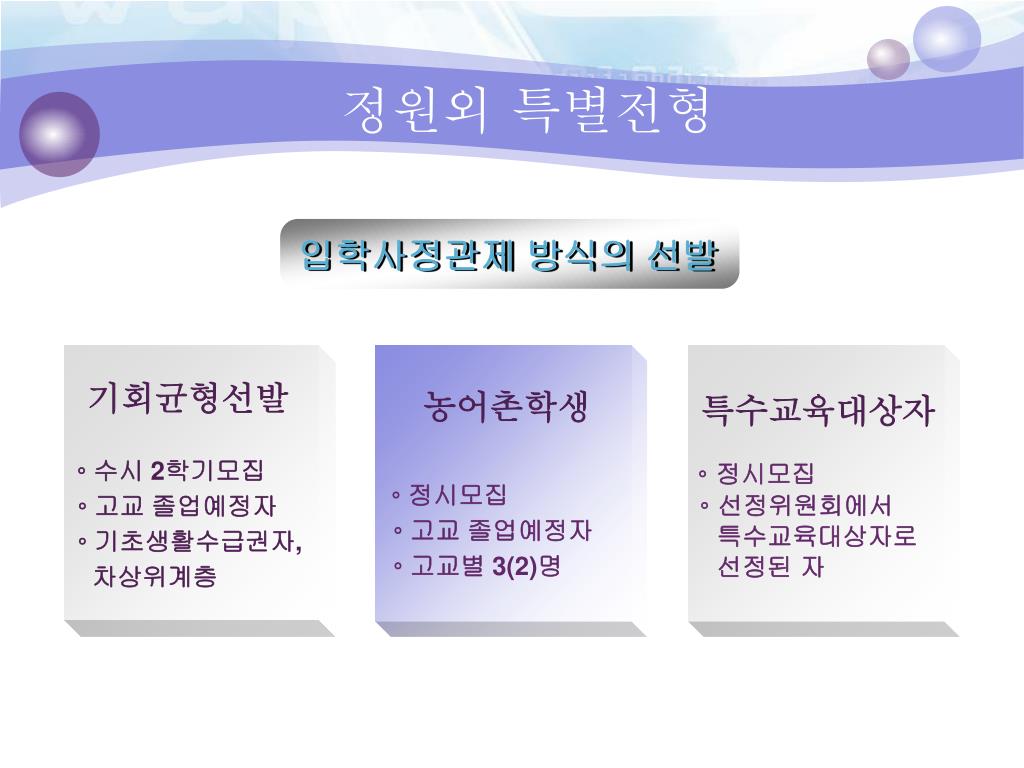 정원외 특별전형

입학사정관제 방식의 선발

기회균형선발

◦ 수시 2학기모집
◦ 고교 졸업예정자
◦ 기초생활수급권자, 차상위계층

농어촌학생

◦ 정시모집
◦ 고교 졸업예정자
◦ 고교별 3(2)명

특수교육대상자

◦ 정시모집
◦ 선정위원회에서 특수교육대상자로 선정된 자